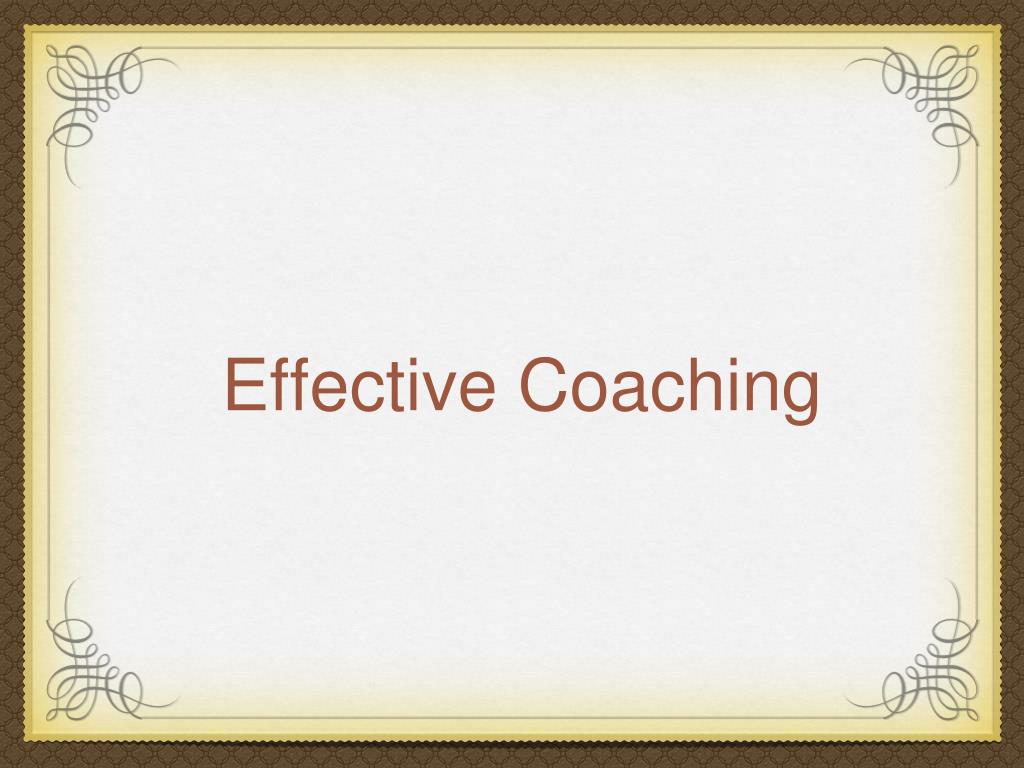 Effective Coaching